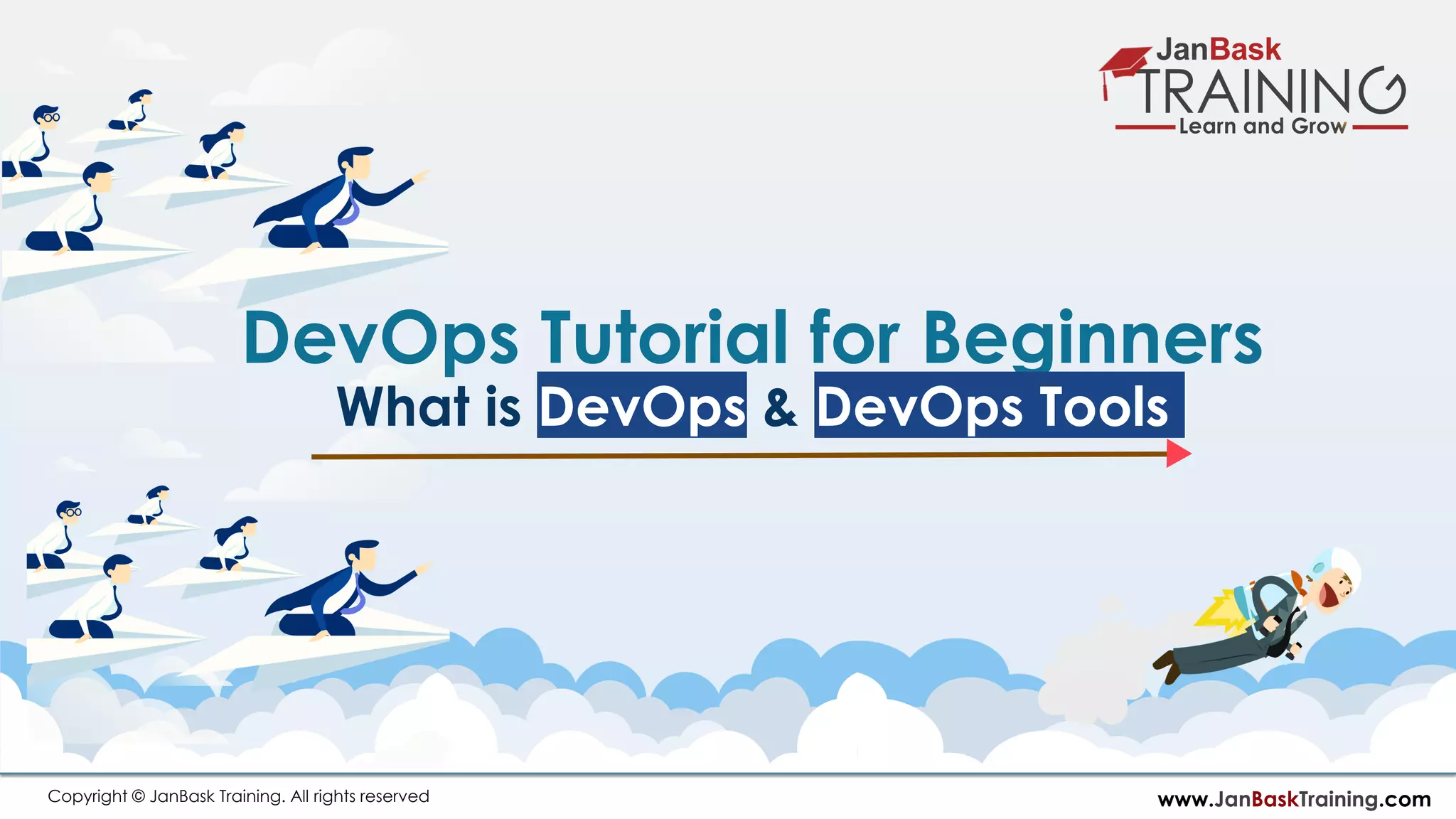 JanBask
TRAINING
Learn and Grow

DevOps Tutorial for Beginners
What is DevOps & DevOps Tools

Copyright © JanBask Training. All rights reserved

www.JanBaskTraining.com